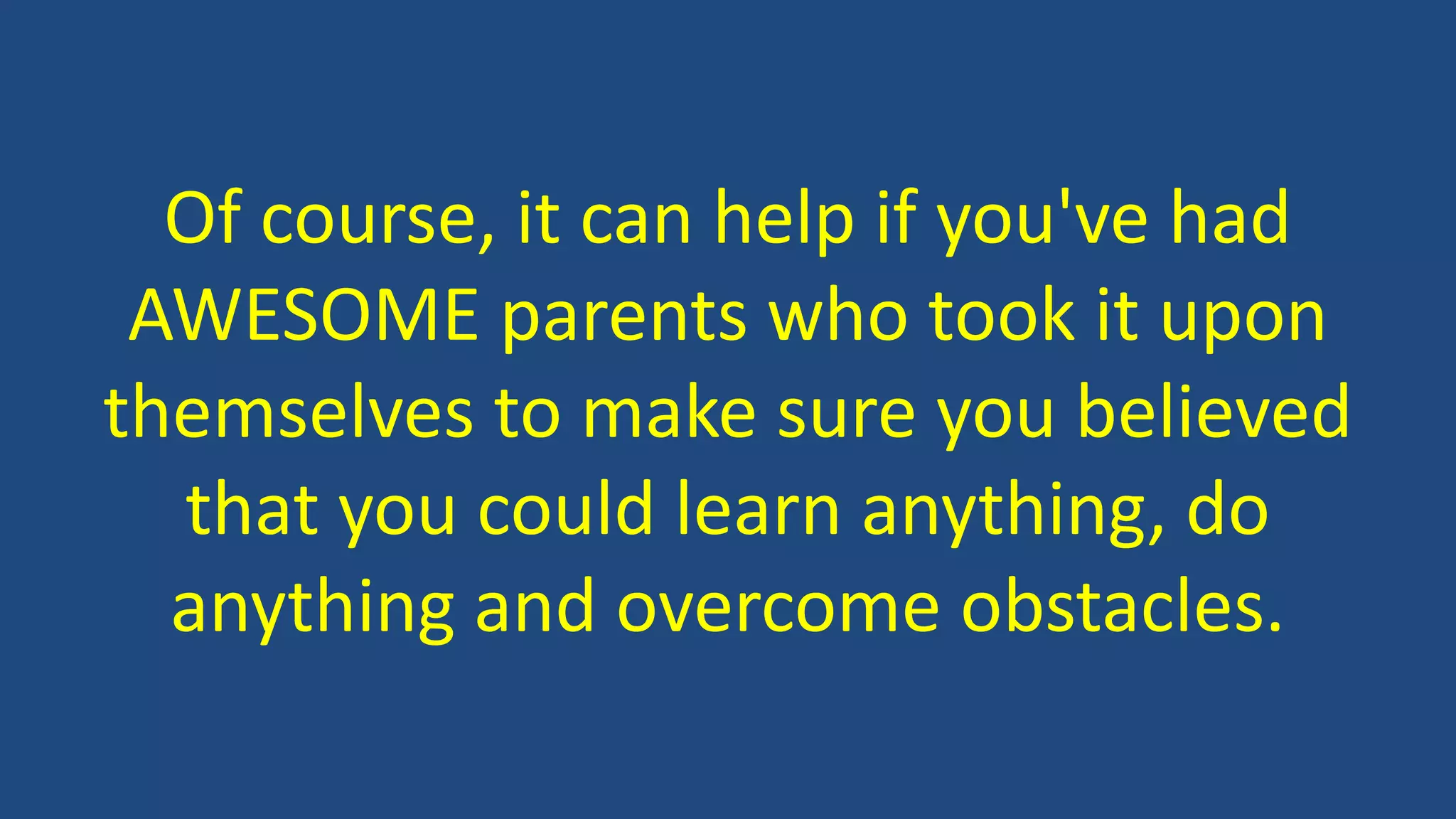 Of course, it can help if you've had AWESOME parents who took it upon themselves to make sure you believed that you could learn anything, do anything and overcome obstacles.